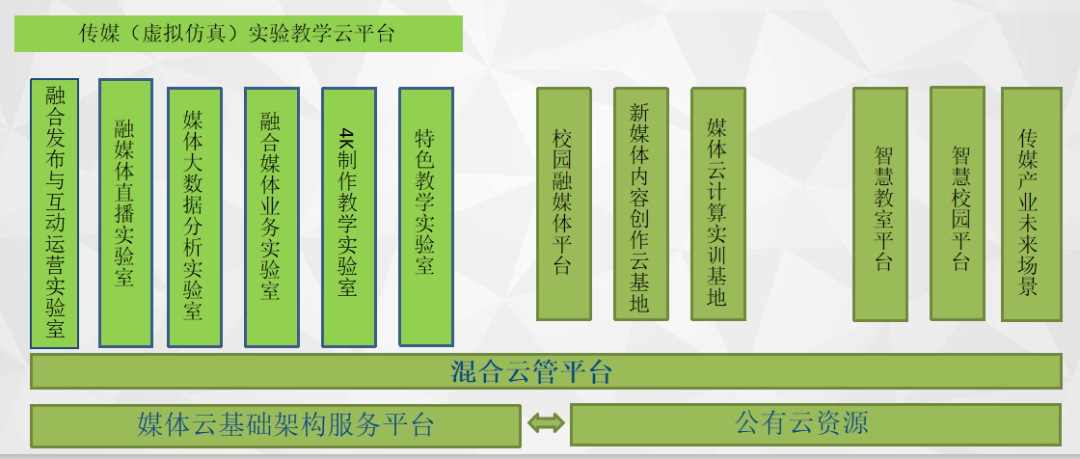 传媒（虚拟仿真）实验教学云平台

融合发布与互动运营实验室

融媒体直播实验室

媒体大数据分析实验室

融合媒体业务实验室

4K制作教学实验室

特色教学实验室

校园融媒体平台

新媒体内容创作云基地

媒体云计算实训基地

智慧教室平台

智慧校园平台

传媒产业未来场景

混合云管平台

媒体云基础架构服务平台

公有云资源